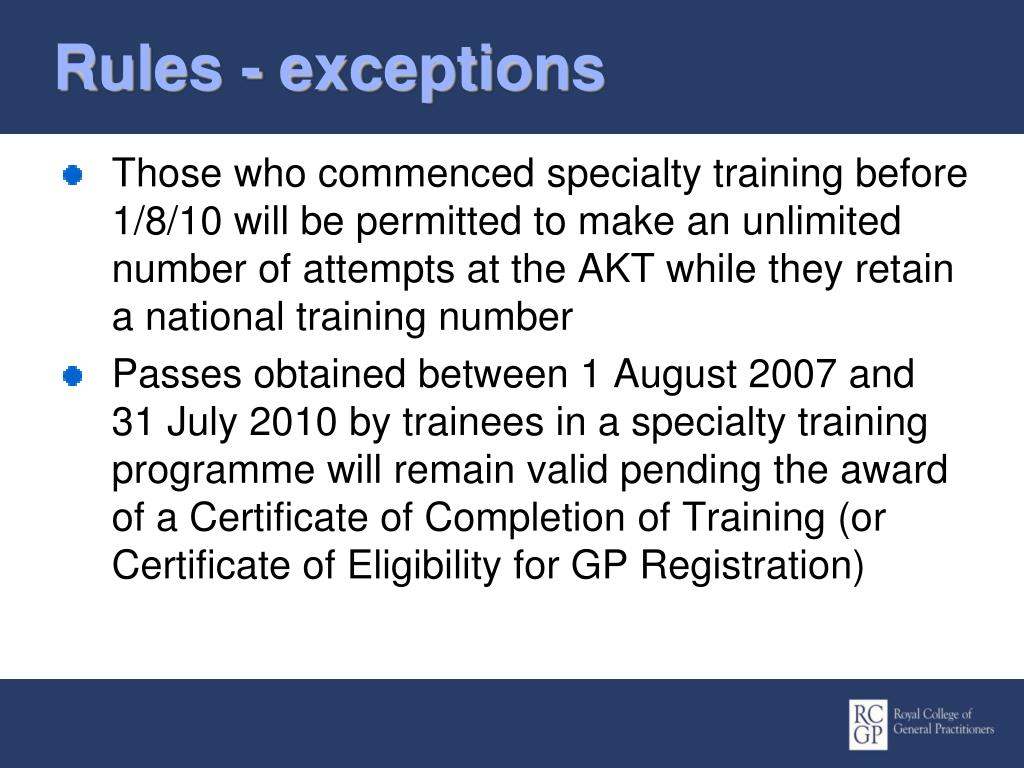 Rules - exceptions

Those who commenced specialty training before 1/8/10 will be permitted to make an unlimited number of attempts at the AKT while they retain a national training number

Passes obtained between 1 August 2007 and 31 July 2010 by trainees in a specialty training programme will remain valid pending the award of a Certificate of Completion of Training (or Certificate of Eligibility for GP Registration)

RC GP Royal College of General Practitioners